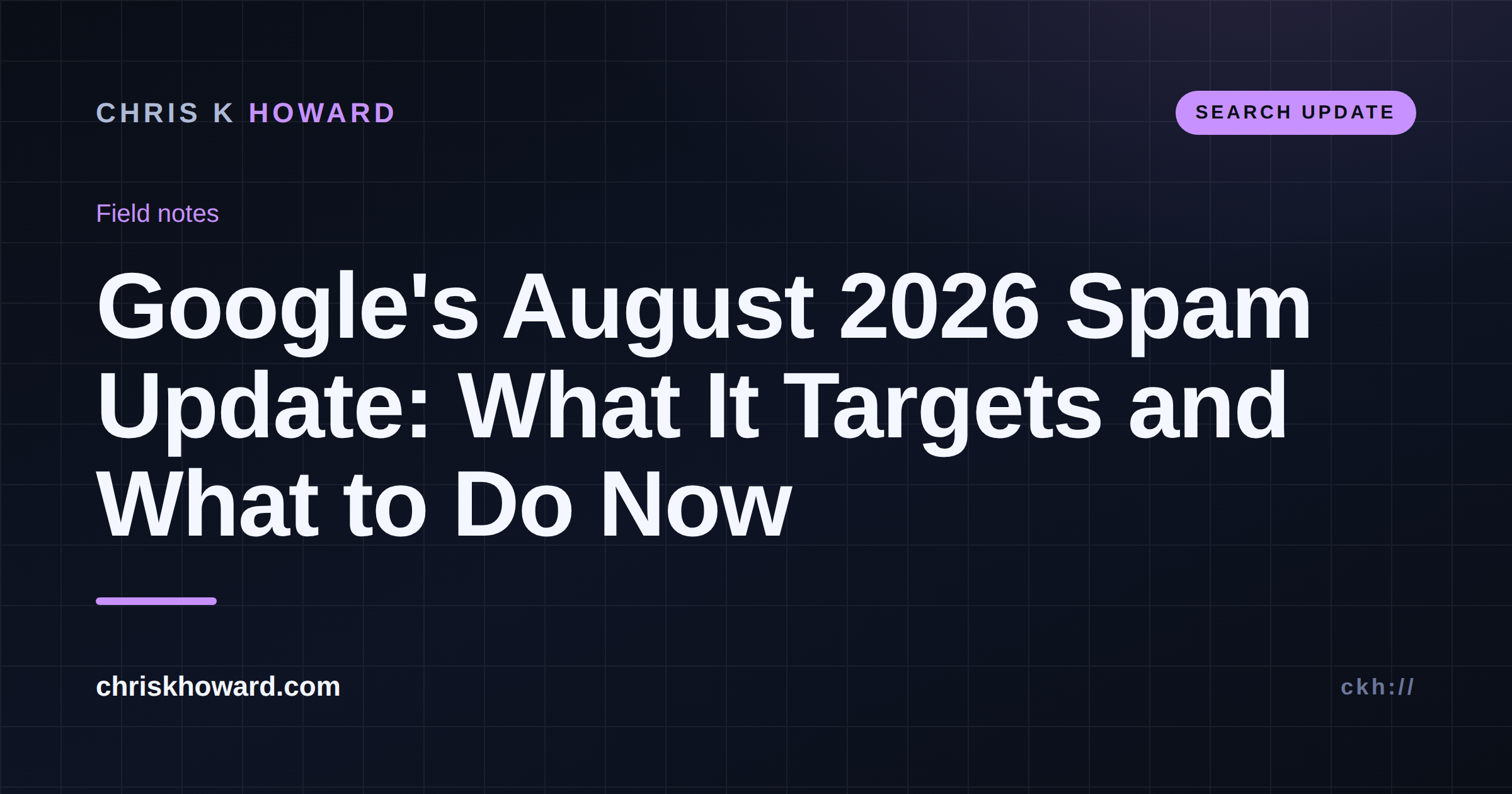 CHRIS K HOWARD

SEARCH UPDATE

Field notes

Google's August 2026 Spam Update: What It Targets and What to Do Now

chriskhoward.com

ckh://